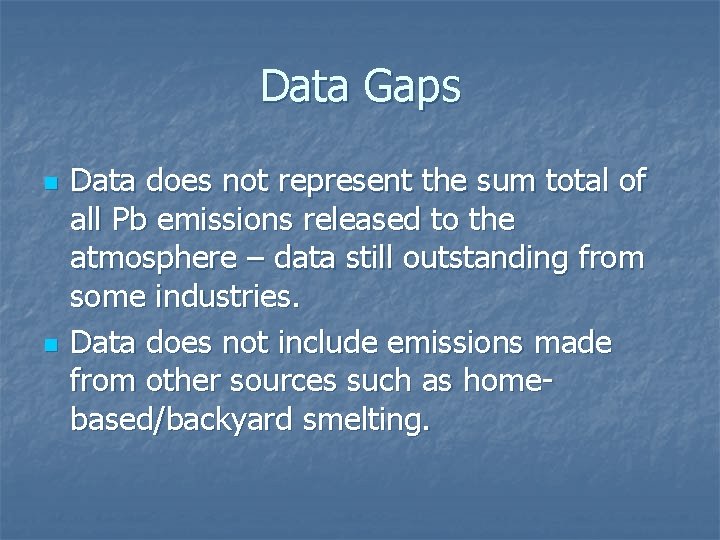 Data Gaps

- Data does not represent the sum total of all Pb emissions released to the atmosphere – data still outstanding from some industries.
- Data does not include emissions made from other sources such as home-based/backyard smelting.